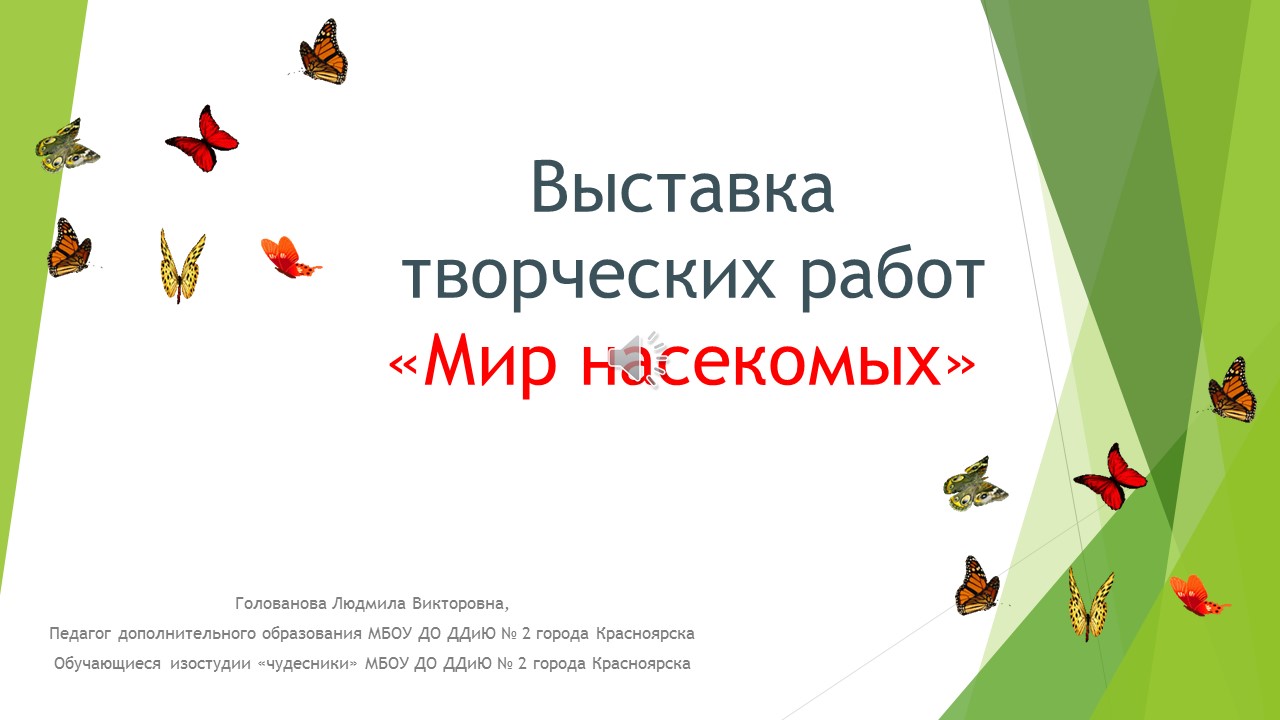 Выставка творческих работ
«Мир насекомых»

Голованова Людмила Викторовна,
Педагог дополнительного образования МБОУ ДО ДДиЮ № 2 города Красноярска
Обучающиеся изостудии «чудесники» МБОУ ДО ДДиЮ № 2 города Красноярска